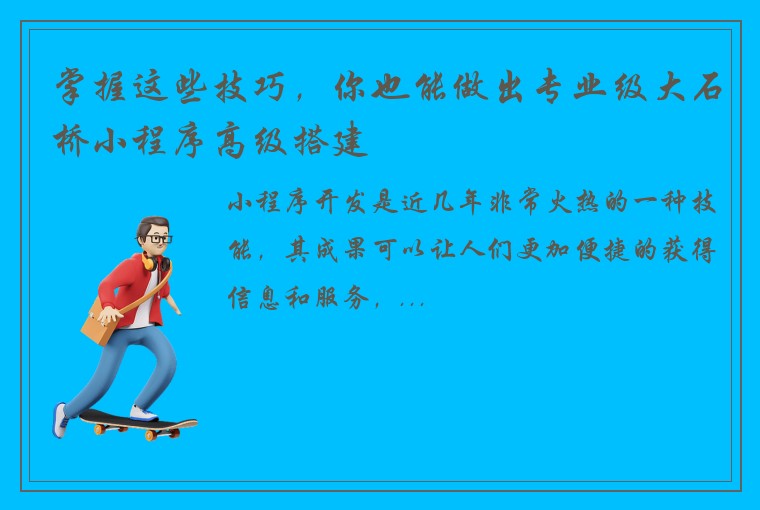 掌握这些技巧，你也能做出专业级大石桥小程序高级搭建

小程序开发是近几年非常火热的一种技能，其成果可以让人们更加便捷的获得信息和服务，...